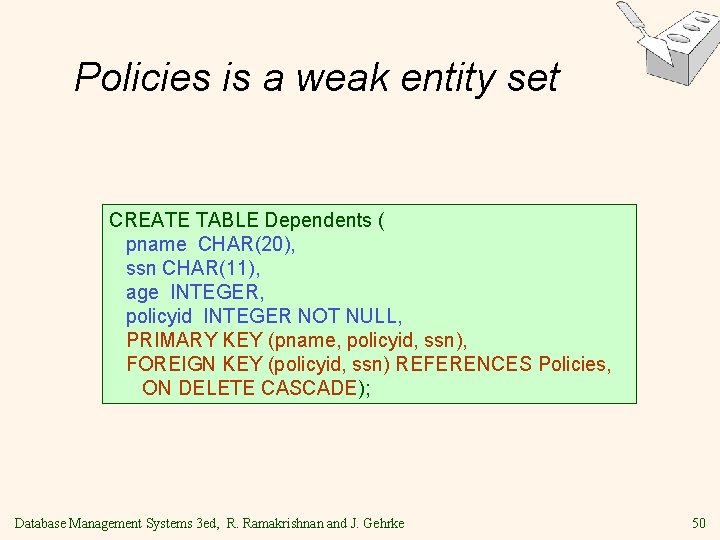 Policies is a weak entity set

CREATE TABLE Dependents (
pname CHAR(20),
ssn CHAR(11),
age INTEGER,
policyid INTEGER NOT NULL,
PRIMARY KEY (pname, policyid, ssn),
FOREIGN KEY (policyid, ssn) REFERENCES Policies,
ON DELETE CASCADE);

Database Management Systems 3ed, R. Ramakrishnan and J. Gehrke

50